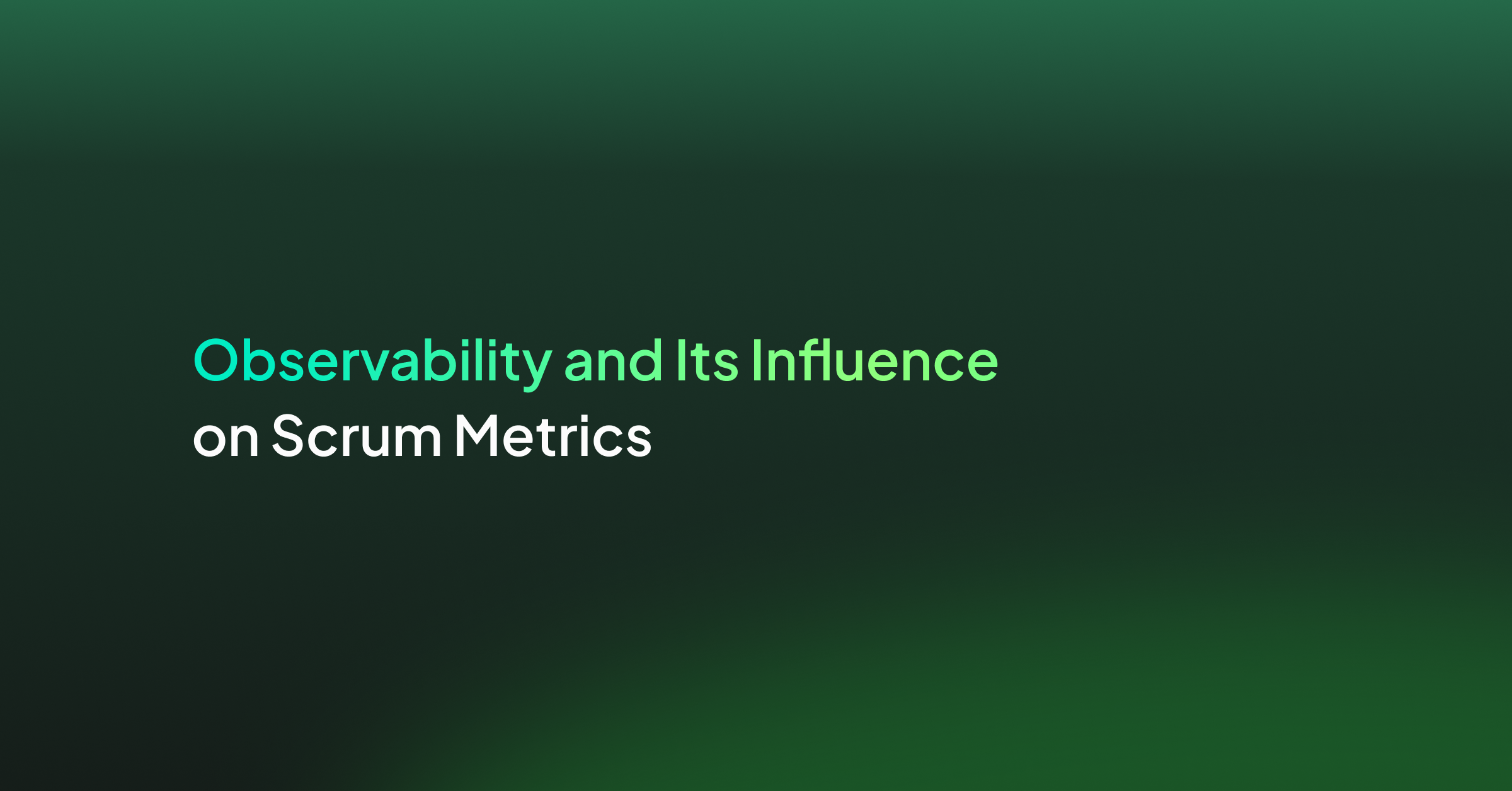 Observability and Its Influence
on Scrum Metrics